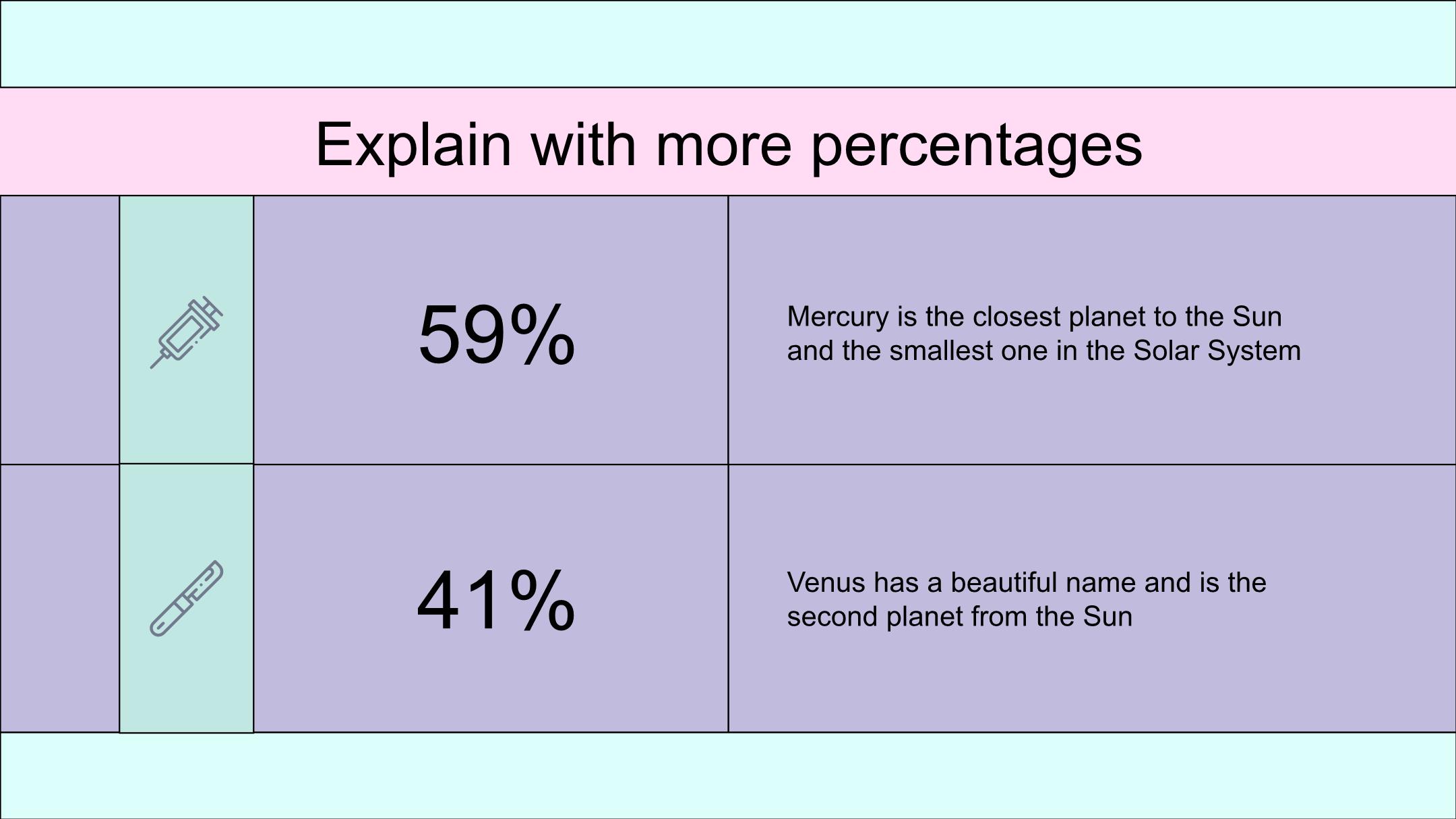 Explain with more percentages

59%

Mercury is the closest planet to the Sun and the smallest one in the Solar System

41%

Venus has a beautiful name and is the second planet from the Sun